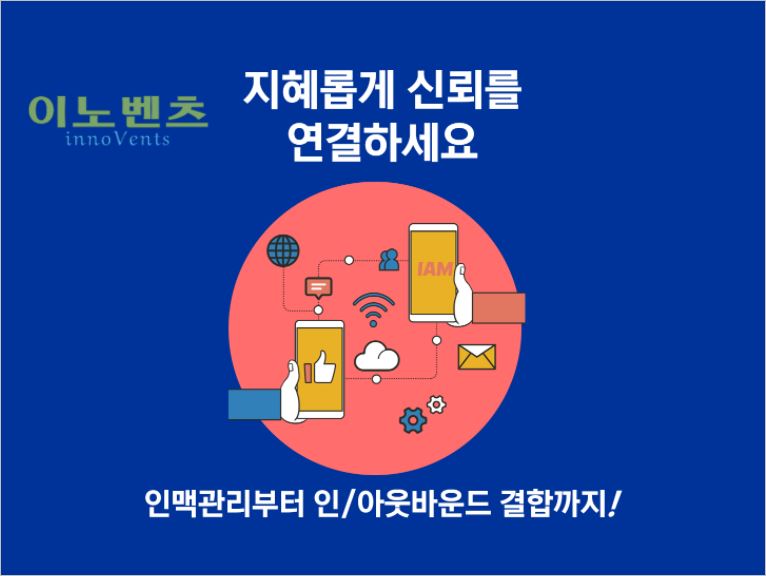 이노벤츠
innoVents

지혜롭게 신뢰를
연결하세요

IAM

인맥관리부터 인/아웃바운드 결합까지!